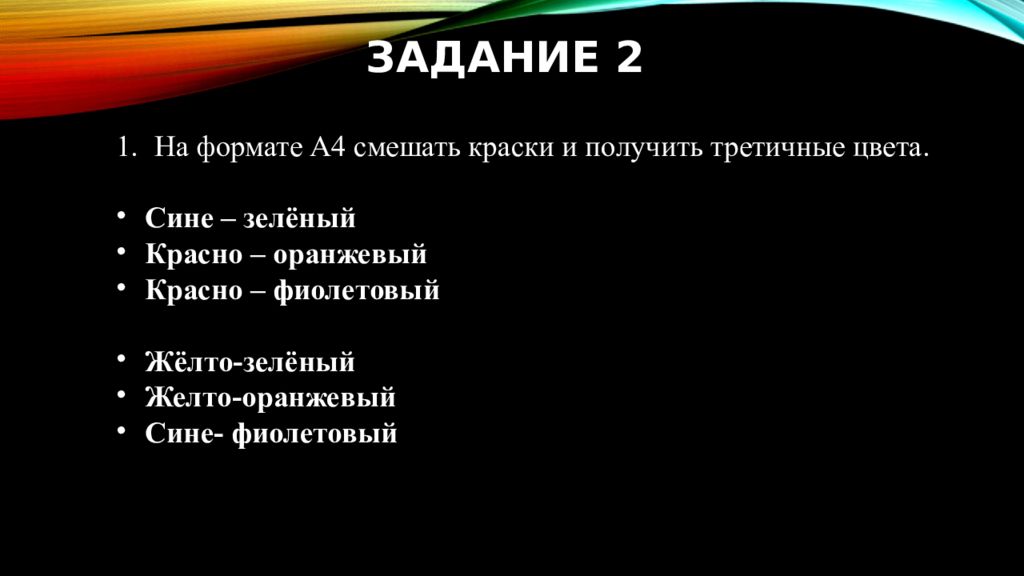 ЗАДАНИЕ 2

1. На формате А4 смешать краски и получить третичные цвета.

• Сине – зелёный
• Красно – оранжевый
• Красно – фиолетовый

• Жёлто-зелёный
• Желто-оранжевый
• Сине- фиолетовый